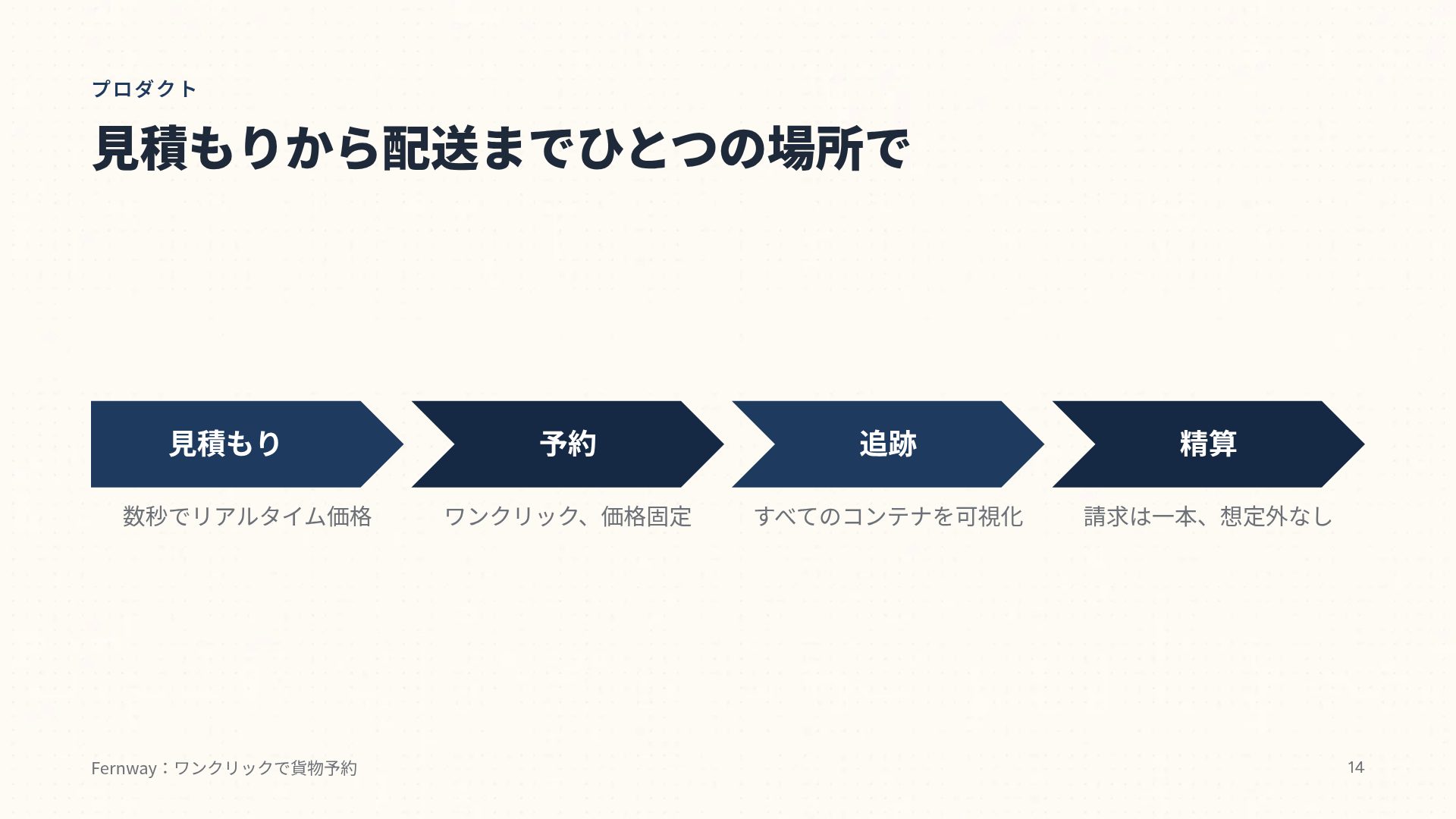 プロダクト

見積もりから配送までひとつの場所で

見積もり

数秒でリアルタイム価格

予約

ワンクリック、価格固定

追跡

すべてのコンテナを可視化

精算

請求は一本、想定外なし

Fernway：ワンクリックで貨物予約

14